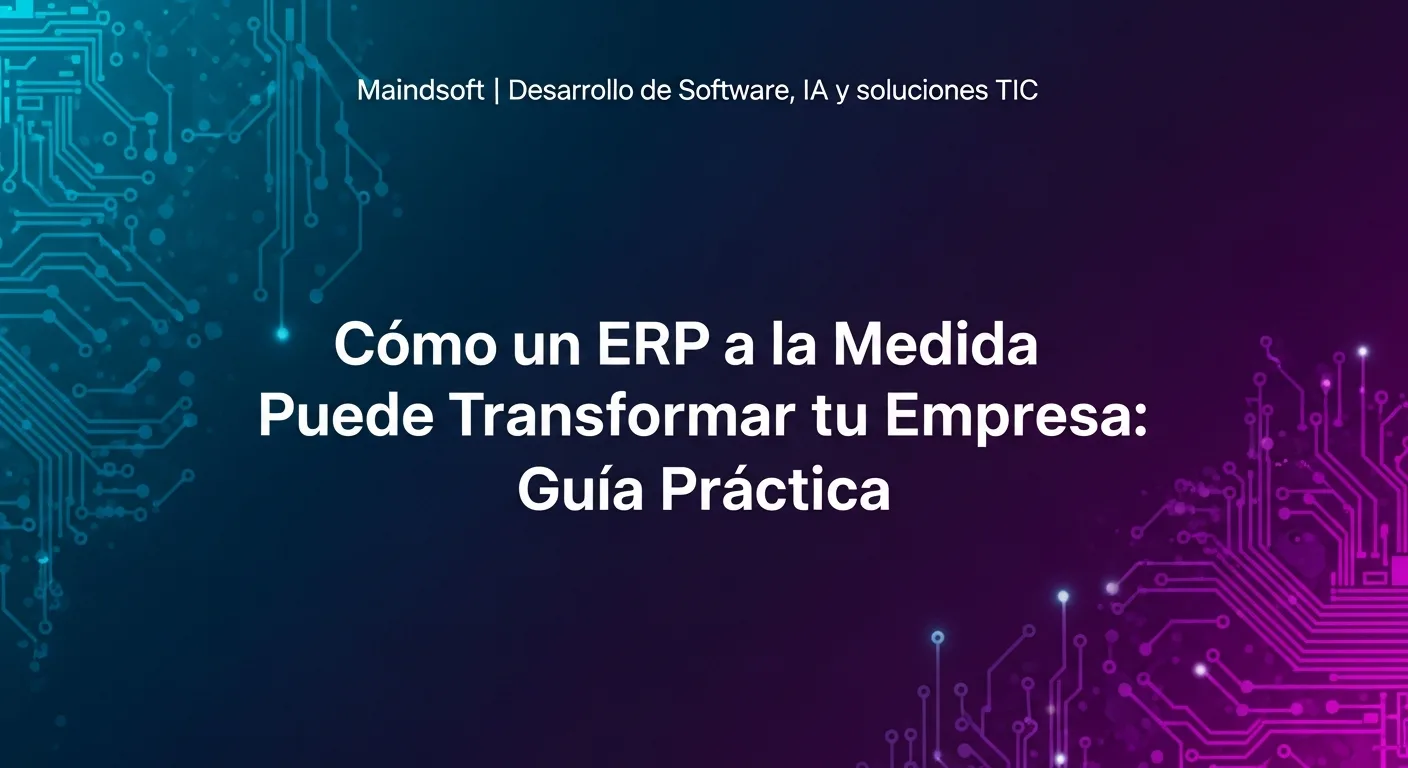 Maindsoft | Desarrollo de Software, IA y soluciones TIC

Cómo un ERP a la Medida Puede Transformar tu Empresa: Guía Práctica